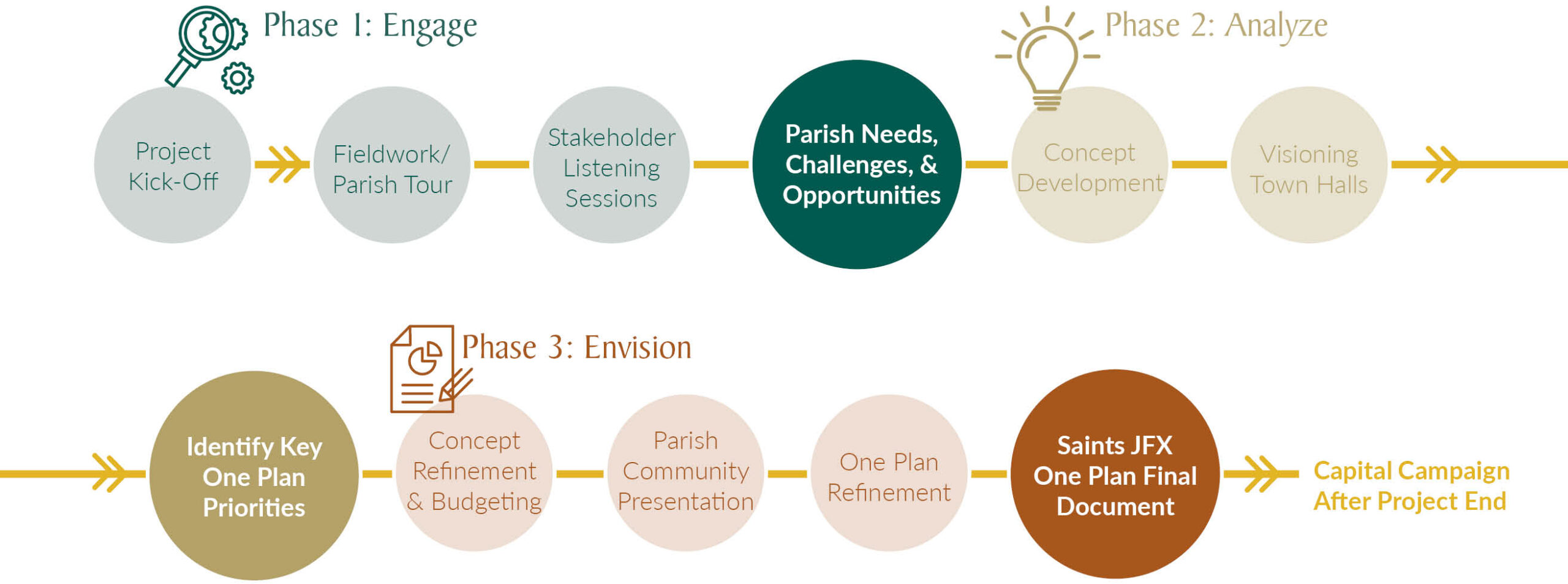 Phase 1: Engage

Project Kick-Off

Fieldwork/ Parish Tour

Stakeholder Listening Sessions

Parish Needs, Challenges, & Opportunities

Phase 2: Analyze

Concept Development

Visioning Town Halls

Identify Key One Plan Priorities

Phase 3: Envision

Concept Refinement & Budgeting

Parish Community Presentation

One Plan Refinement

Saints JFX One Plan Final Document

Capital Campaign After Project End